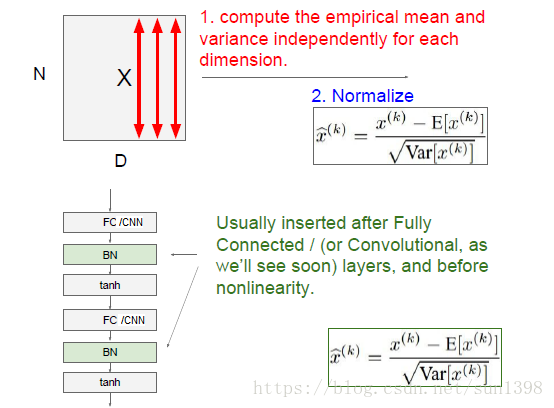 N

X

D

1. compute the empirical mean and variance independently for each dimension.

2. Normalize

$\widehat{x}^{(k)} = \frac{x^{(k)} - \mathrm{E}[x^{(k)}]}{\sqrt{\mathrm{Var}[x^{(k)}]}}$

FC /CNN

BN

tanh

FC /CNN

BN

tanh

Usually inserted after Fully Connected / (or Convolutional, as we'll see soon) layers, and before nonlinearity.

$\widehat{x}^{(k)} = \frac{x^{(k)} - \mathrm{E}[x^{(k)}]}{\sqrt{\mathrm{Var}[x^{(k)}]}}$

https://blog.csdn.net/sun1398